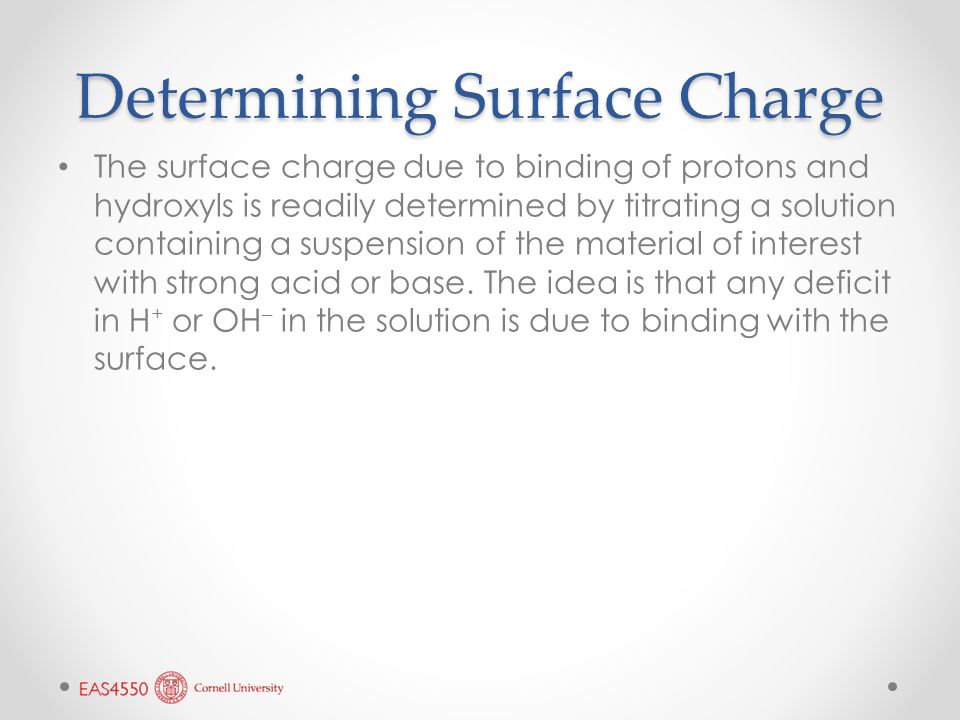 Determining Surface Charge

• The surface charge due to binding of protons and hydroxyls is readily determined by titrating a solution containing a suspension of the material of interest with strong acid or base. The idea is that any deficit in $H^+$ or $OH^-$ in the solution is due to binding with the surface.

EAS4550 Cornell University